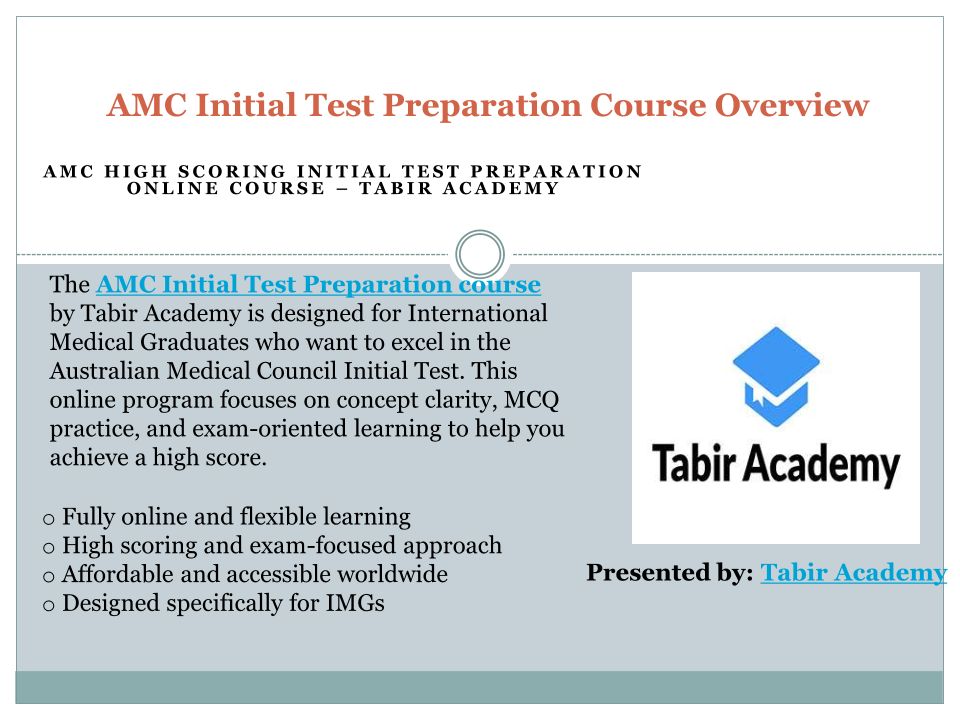 AMC Initial Test Preparation Course Overview

AMC HIGH SCORING INITIAL TEST PREPARATION ONLINE COURSE – TABIR ACADEMY

The AMC Initial Test Preparation course by Tabir Academy is designed for International Medical Graduates who want to excel in the Australian Medical Council Initial Test. This online program focuses on concept clarity, MCQ practice, and exam-oriented learning to help you achieve a high score.

o Fully online and flexible learning
o High scoring and exam-focused approach
o Affordable and accessible worldwide
o Designed specifically for IMGs

Tabir Academy

Presented by: Tabir Academy